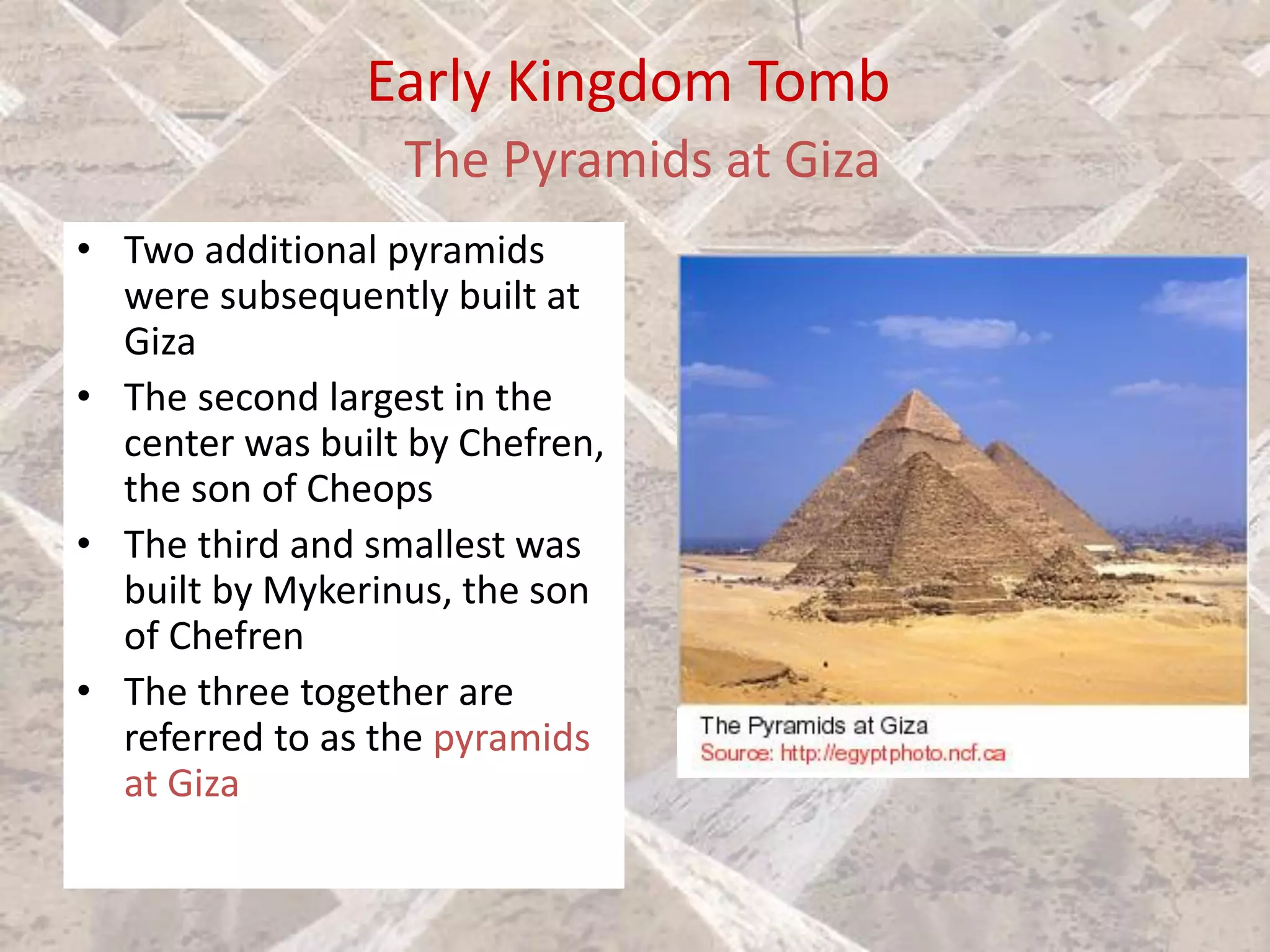 Early Kingdom Tomb
The Pyramids at Giza

• Two additional pyramids were subsequently built at Giza
• The second largest in the center was built by Chefren, the son of Cheops
• The third and smallest was built by Mykerinus, the son of Chefren
• The three together are referred to as the pyramids at Giza

The Pyramids at Giza
Source: http://egyptphoto.ncf.ca